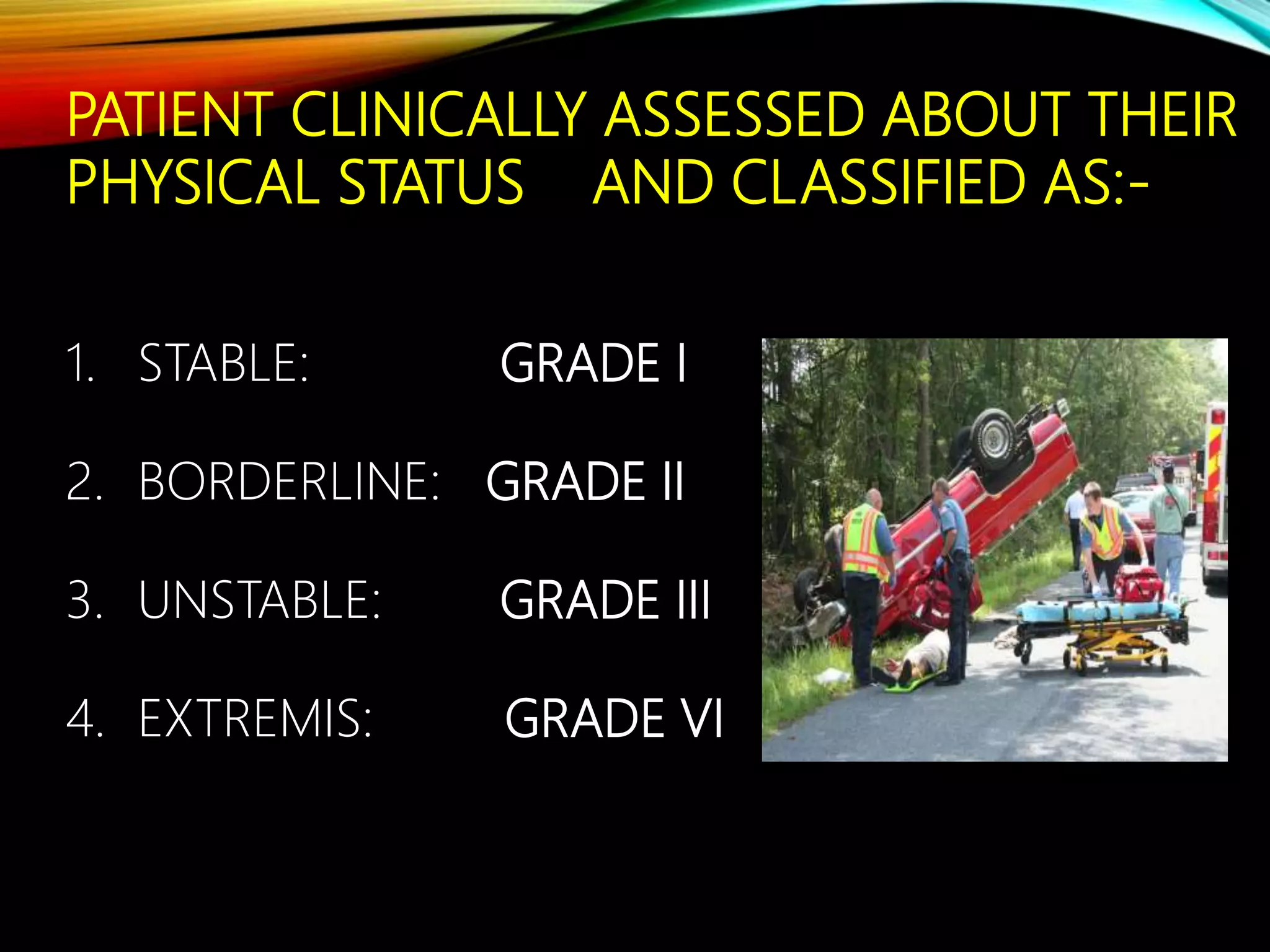 PATIENT CLINICALLY ASSESSED ABOUT THEIR PHYSICAL STATUS AND CLASSIFIED AS:-

1. STABLE: GRADE I
2. BORDERLINE: GRADE II
3. UNSTABLE: GRADE III
4. EXTREMIS: GRADE VI